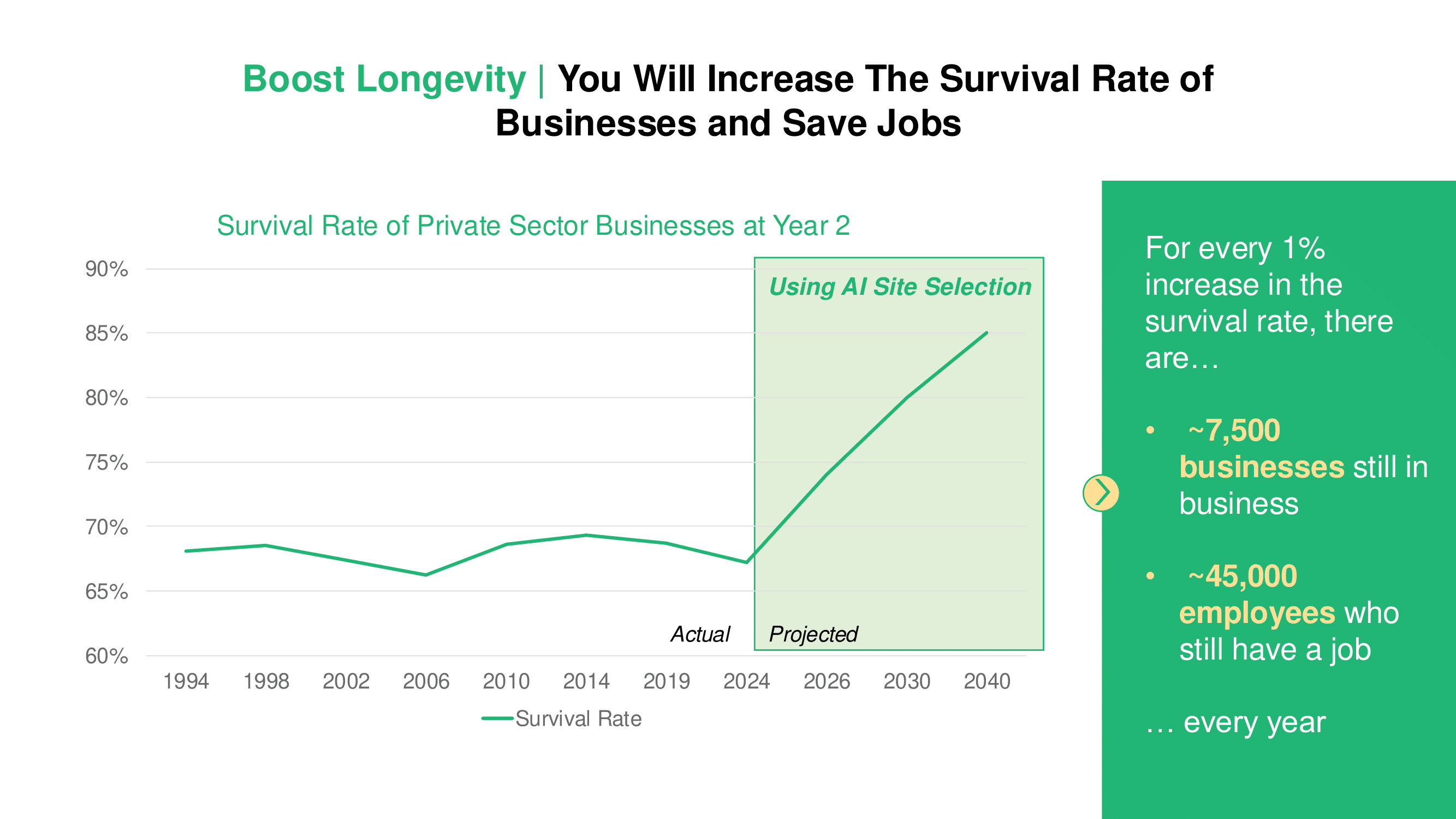 Boost Longevity | You Will Increase The Survival Rate of Businesses and Save Jobs

Survival Rate of Private Sector Businesses at Year 2

90%
85%
80%
75%
70%
65%
60%

Using AI Site Selection

Actual
Projected

1994 1998 2002 2006 2010 2014 2019 2024 2026 2030 2040

Survival Rate

For every 1% increase in the survival rate, there are…

• ~7,500 businesses still in business

• ~45,000 employees who still have a job

… every year